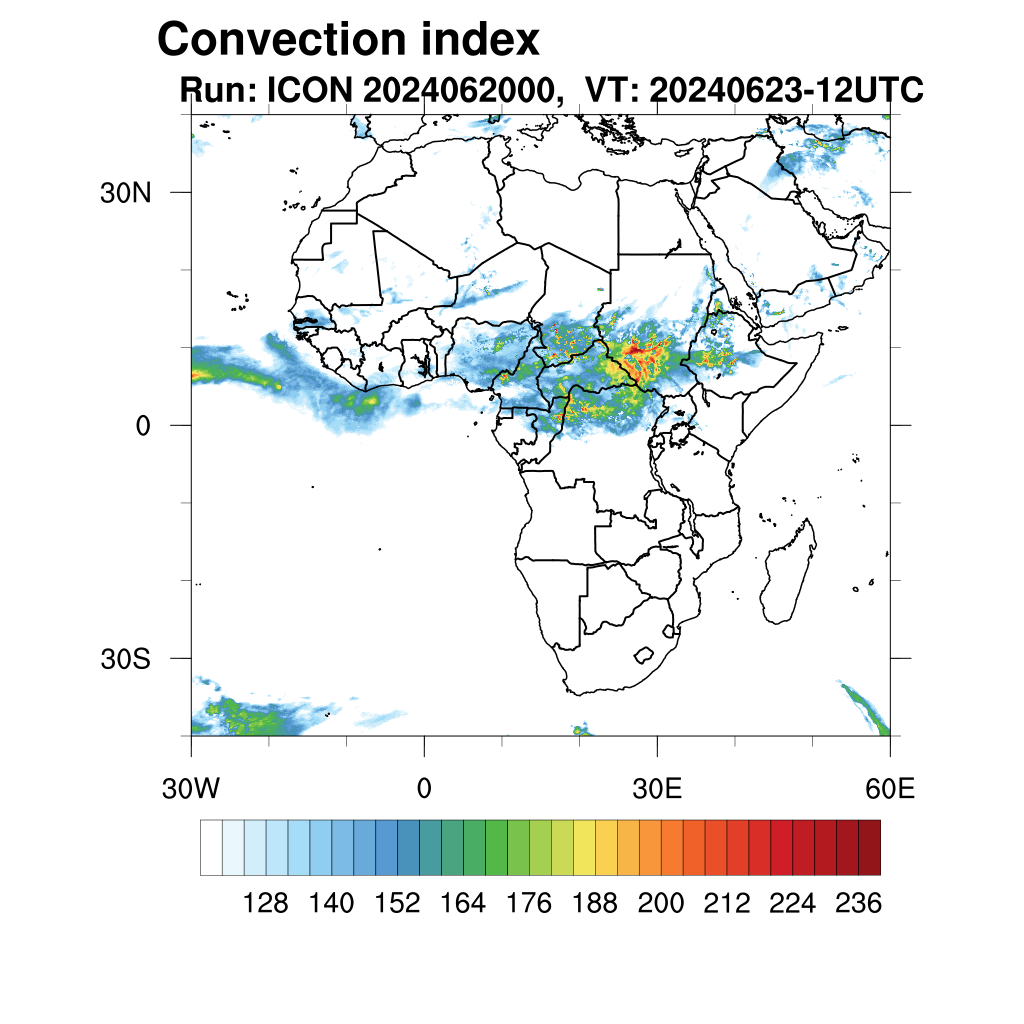 Convection index
Run: ICON 2024062000, VT: 20240623-12UTC

30N
0
30S
30W
0
30E
60E

128 140 152 164 176 188 200 212 224 236